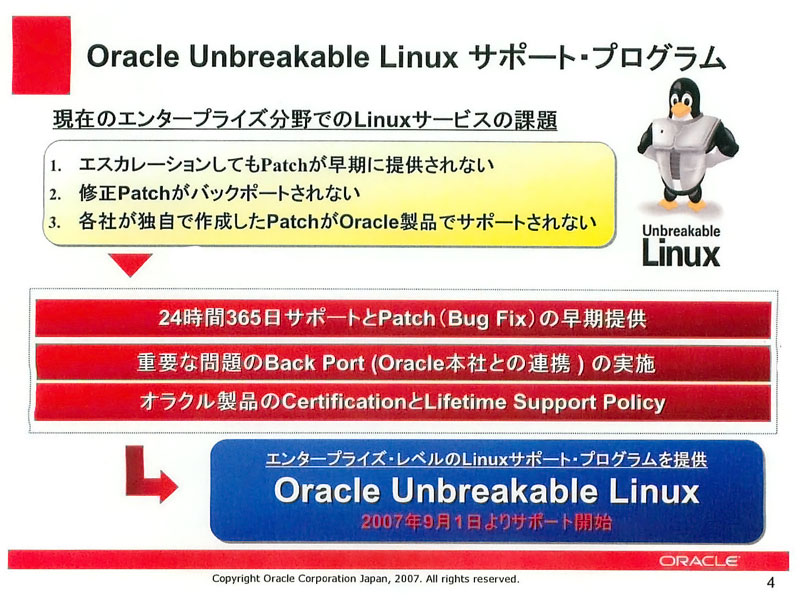 Oracle Unbreakable Linux サポート・プログラム

現在のエンタープライズ分野でのLinuxサービスの課題

1. エスカレーションしてもPatchが早期に提供されない
2. 修正Patchがバックポートされない
3. 各社が独自で作成したPatchがOracle製品でサポートされない

Unbreakable Linux

24時間365日サポートとPatch（Bug Fix）の早期提供

重要な問題のBack Port (Oracle本社との連携 ) の実施

オラクル製品のCertificationとLifetime Support Policy

エンタープライズ・レベルのLinuxサポート・プログラムを提供

Oracle Unbreakable Linux

2007年9月1日よりサポート開始

ORACLE

Copyright Oracle Corporation Japan, 2007. All rights reserved.

4